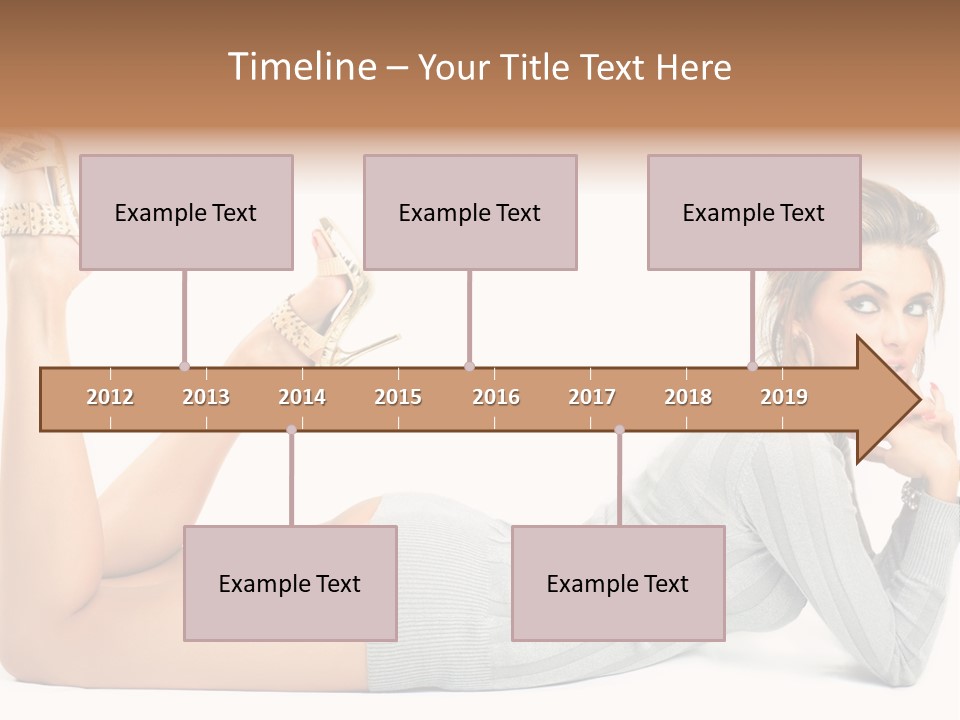 Timeline – Your Title Text Here

Example Text

Example Text

Example Text

2012 2013 2014 2015 2016 2017 2018 2019

Example Text

Example Text